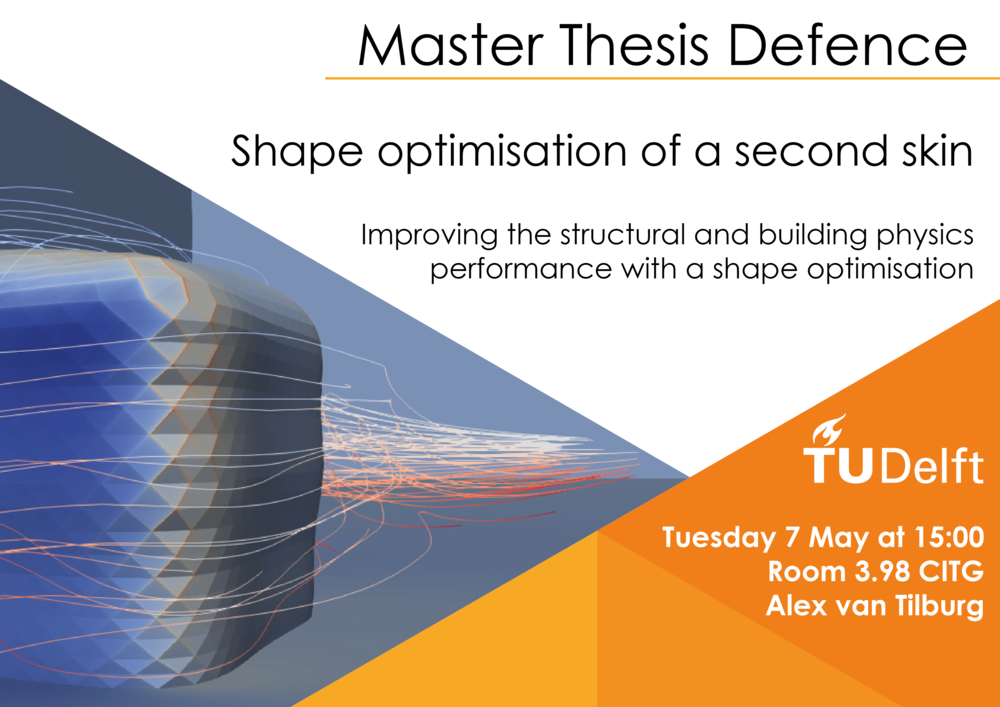 Master Thesis Defence

Shape optimisation of a second skin

Improving the structural and building physics performance with a shape optimisation

TUDelft

Tuesday 7 May at 15:00
Room 3.98 CITG
Alex van Tilburg